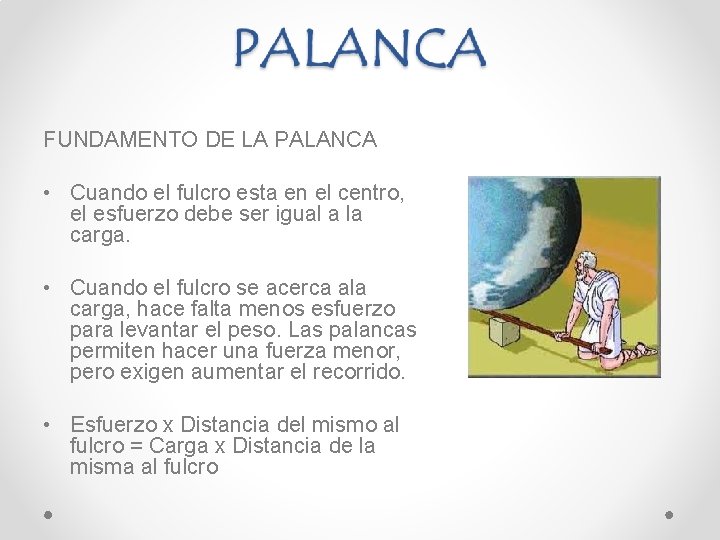 PALANCA

FUNDAMENTO DE LA PALANCA

• Cuando el fulcro esta en el centro, el esfuerzo debe ser igual a la carga.

• Cuando el fulcro se acerca ala carga, hace falta menos esfuerzo para levantar el peso. Las palancas permiten hacer una fuerza menor, pero exigen aumentar el recorrido.

• Esfuerzo x Distancia del mismo al fulcro = Carga x Distancia de la misma al fulcro